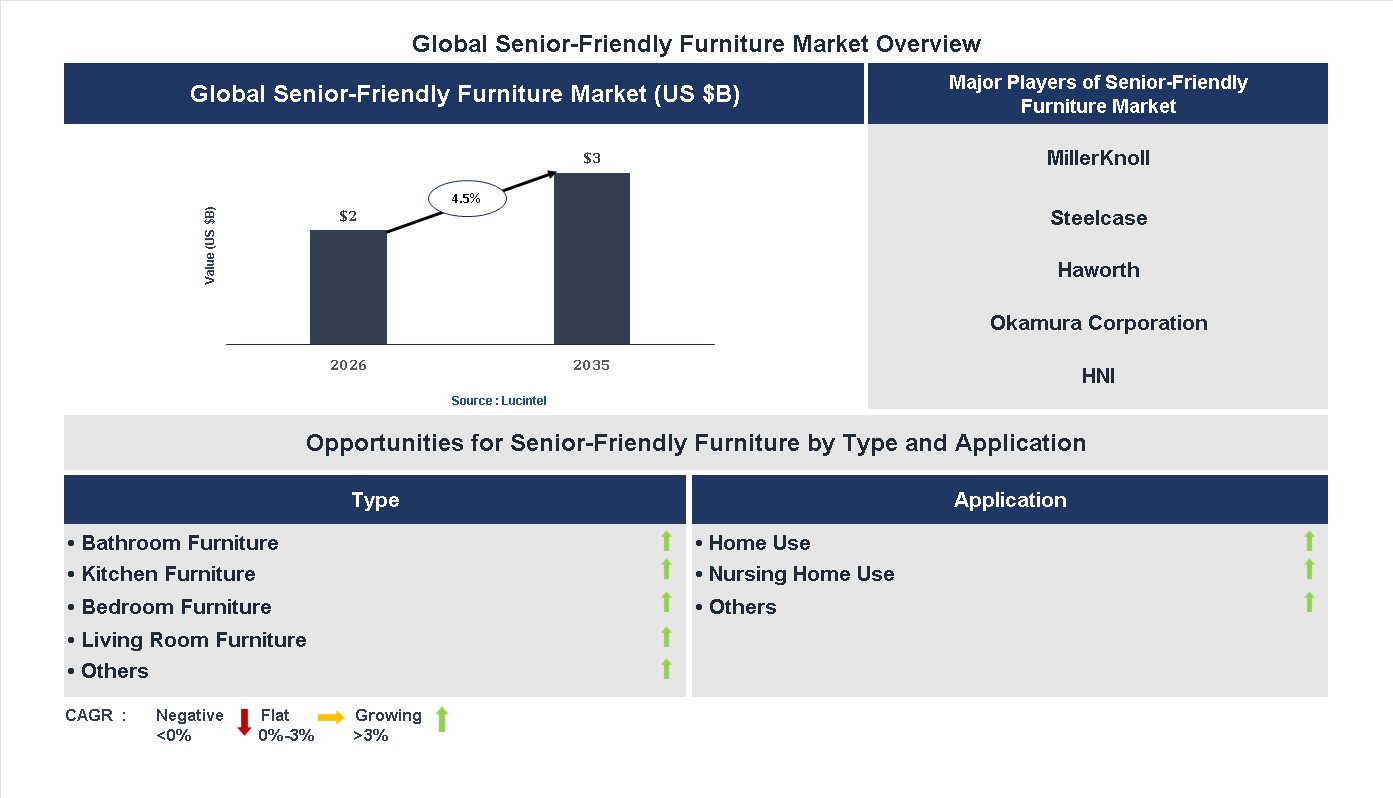 Global Senior-Friendly Furniture Market Overview

Global Senior-Friendly Furniture Market (US $B)

Value (US $B)

$2

4.5%

$3

2026

2035

Source : Lucintel

Major Players of Senior-Friendly Furniture Market

MillerKnoll

Steelcase

Haworth

Okamura Corporation

HNI

Opportunities for Senior-Friendly Furniture by Type and Application

Type

• Bathroom Furniture
• Kitchen Furniture
• Bedroom Furniture
• Living Room Furniture
• Others

Application

• Home Use
• Nursing Home Use
• Others

CAGR : Negative <0% Flat 0%-3% Growing >3%